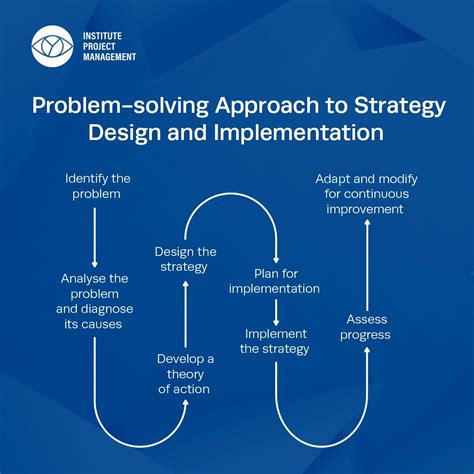 INSTITUTE
PROJECT
MANAGEMENT

Problem–solving Approach to Strategy Design and Implementation

Identify the problem

Analyse the problem and diagnose its causes

Develop a theory of action

Design the strategy

Plan for implementation

Implement the strategy

Assess progress

Adapt and modify for continuous improvement